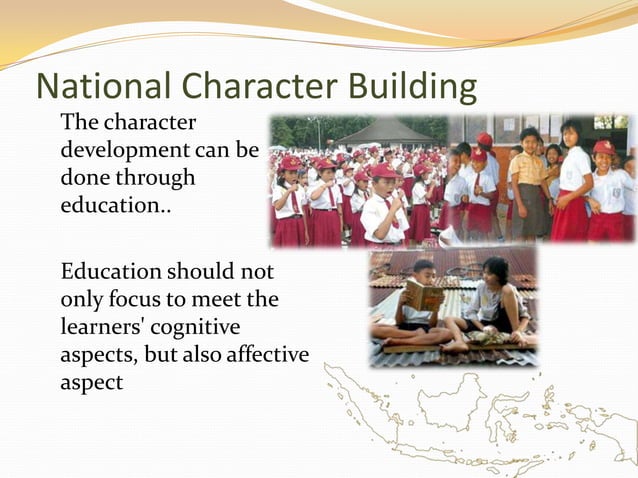 National Character Building

The character development can be done through education..

Education should not only focus to meet the learners' cognitive aspects, but also affective aspect